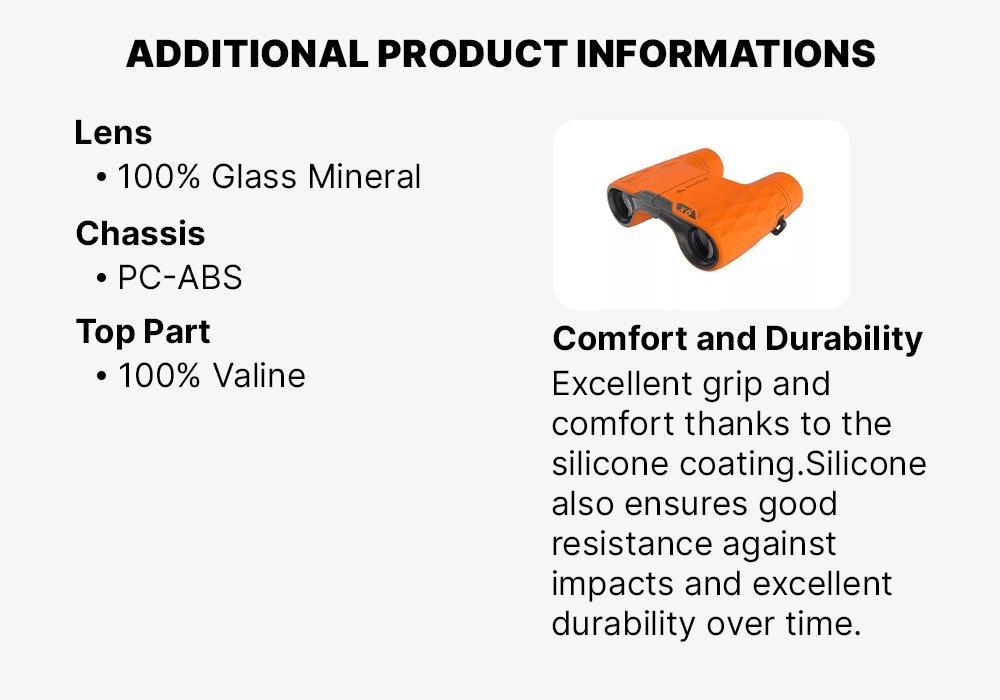 ADDITIONAL PRODUCT INFORMATIONS

Lens
• 100% Glass Mineral

Chassis
• PC-ABS

Top Part
• 100% Valine

Comfort and Durability
Excellent grip and comfort thanks to the silicone coating.Silicone also ensures good resistance against impacts and excellent durability over time.